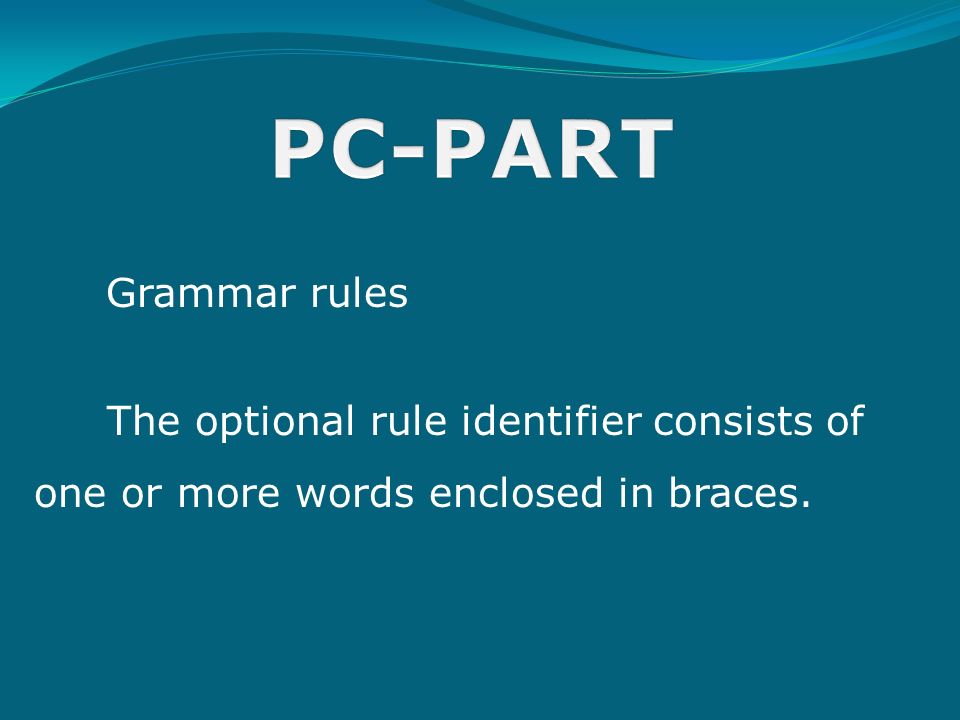 PC-PART

Grammar rules

The optional rule identifier consists of one or more words enclosed in braces.